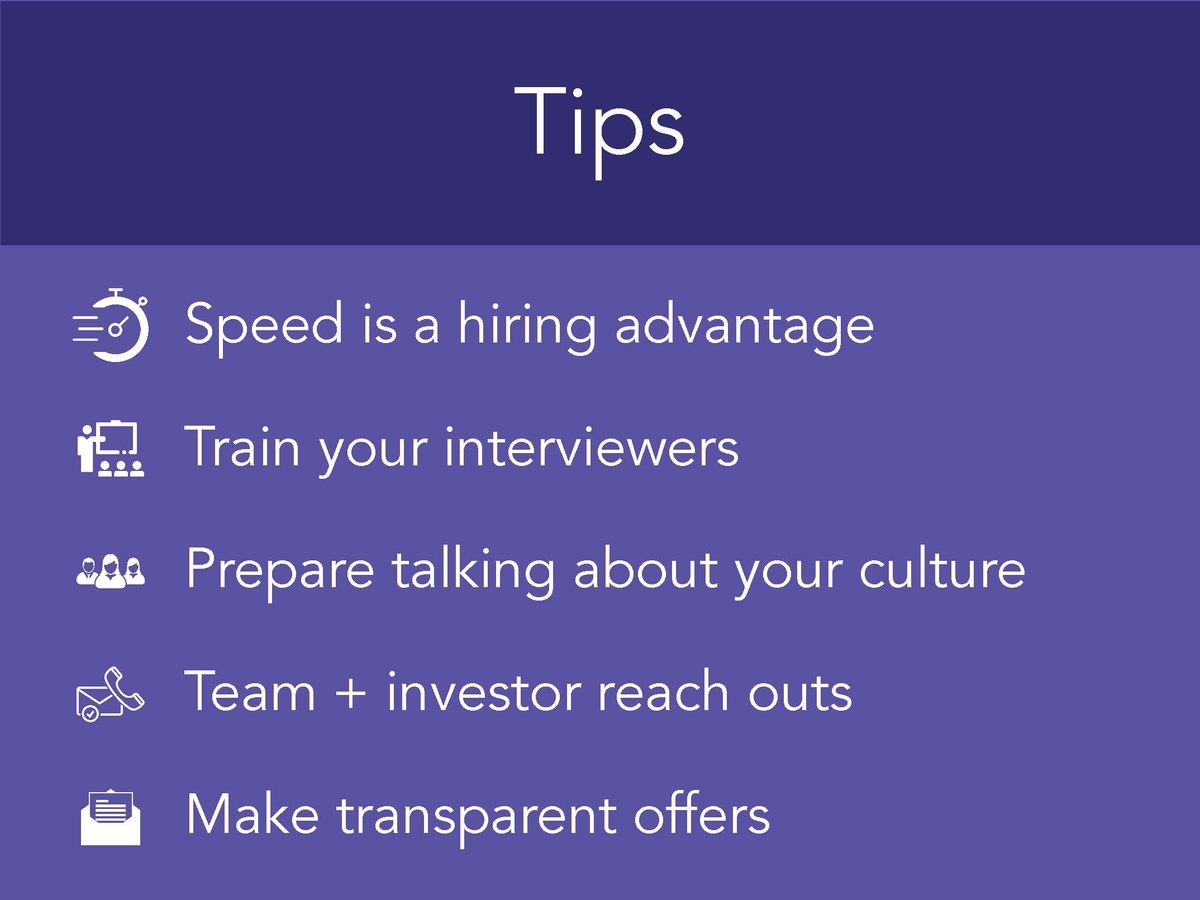 Tips

Speed is a hiring advantage

Train your interviewers

Prepare talking about your culture

Team + investor reach outs

Make transparent offers